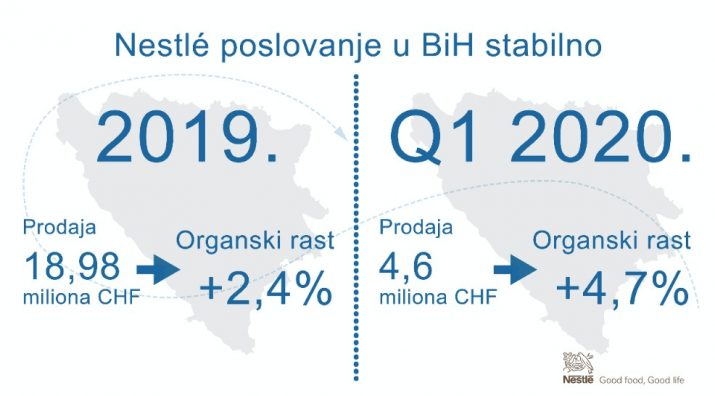 Nestlé poslovanje u BiH stabilno

2019.

Prodaja
18,98
miliona CHF

Organski rast
+2,4%

Q1 2020.

Prodaja
4,6
miliona CHF

Organski rast
+4,7%

Nestlé Good food, Good life